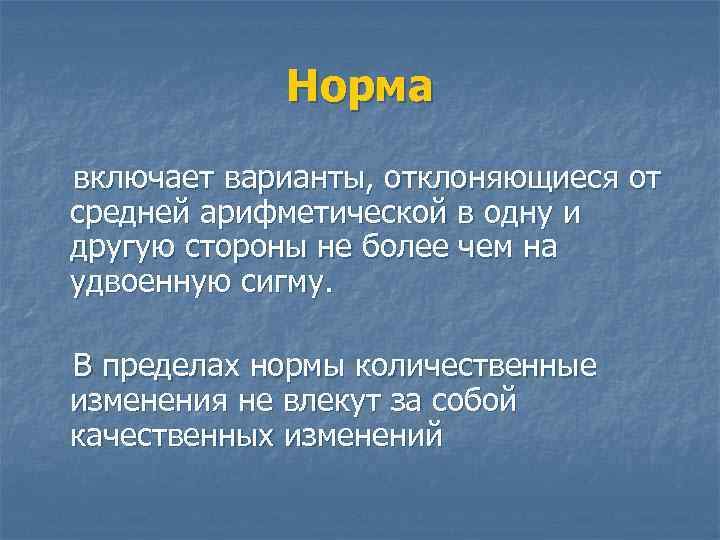 Норма

включает варианты, отклоняющиеся от средней арифметической в одну и другую стороны не более чем на удвоенную сигму.

В пределах нормы количественные изменения не влекут за собой качественных изменений